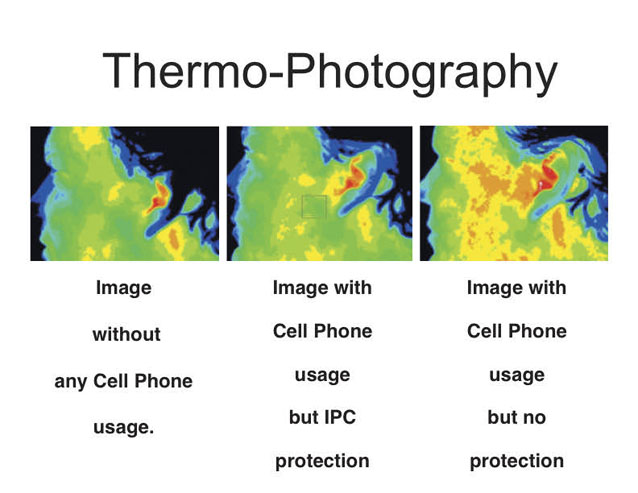 Thermo-Photography

Image without any Cell Phone usage.

Image with Cell Phone usage but IPC protection

Image with Cell Phone usage but no protection